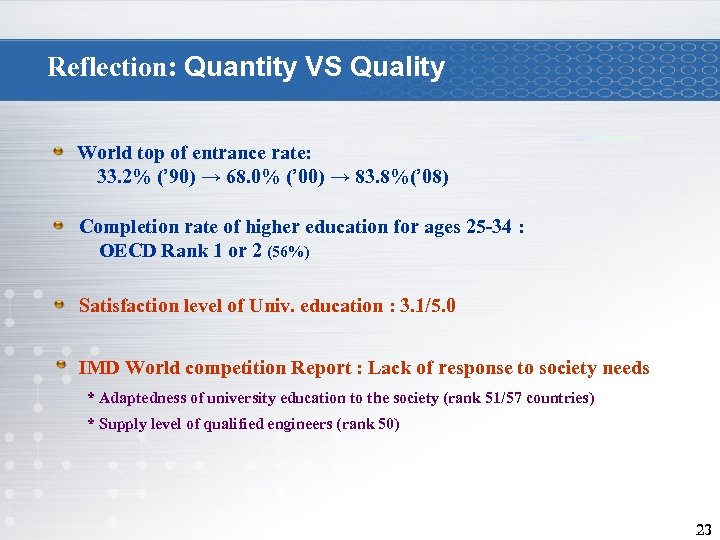 Reflection: Quantity VS Quality

World top of entrance rate:
33.2% ('90) → 68.0% ('00) → 83.8%('08)

Completion rate of higher education for ages 25-34 :
OECD Rank 1 or 2 (56%)

Satisfaction level of Univ. education : 3.1/5.0

IMD World competition Report : Lack of response to society needs

* Adaptedness of university education to the society (rank 51/57 countries)

* Supply level of qualified engineers (rank 50)

23